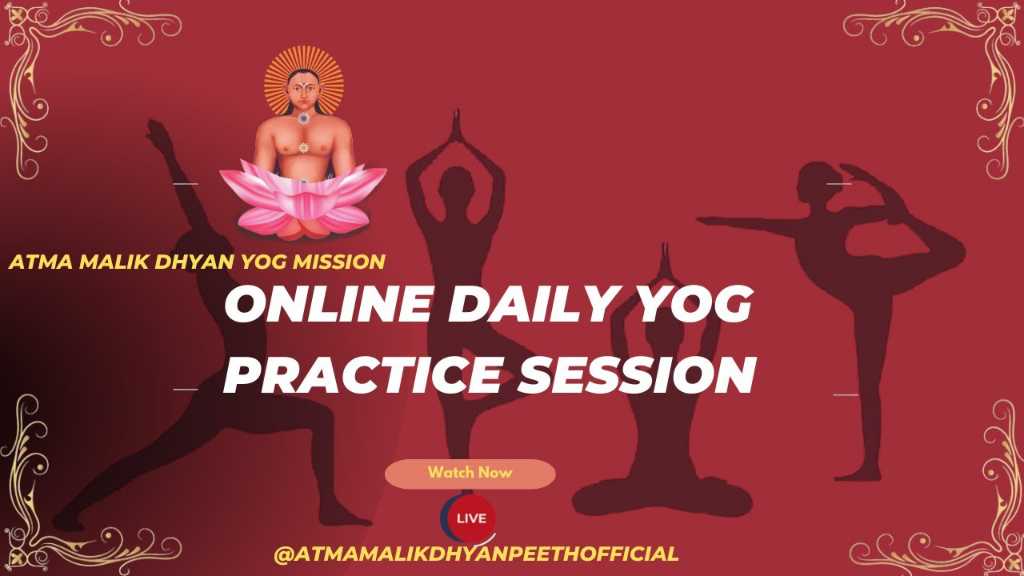 ATMA MALIK DHYAN YOG MISSION

ONLINE DAILY YOG PRACTICE SESSION

Watch Now

LIVE

@ATMAMALIKDHYANPEETHOFFICIAL